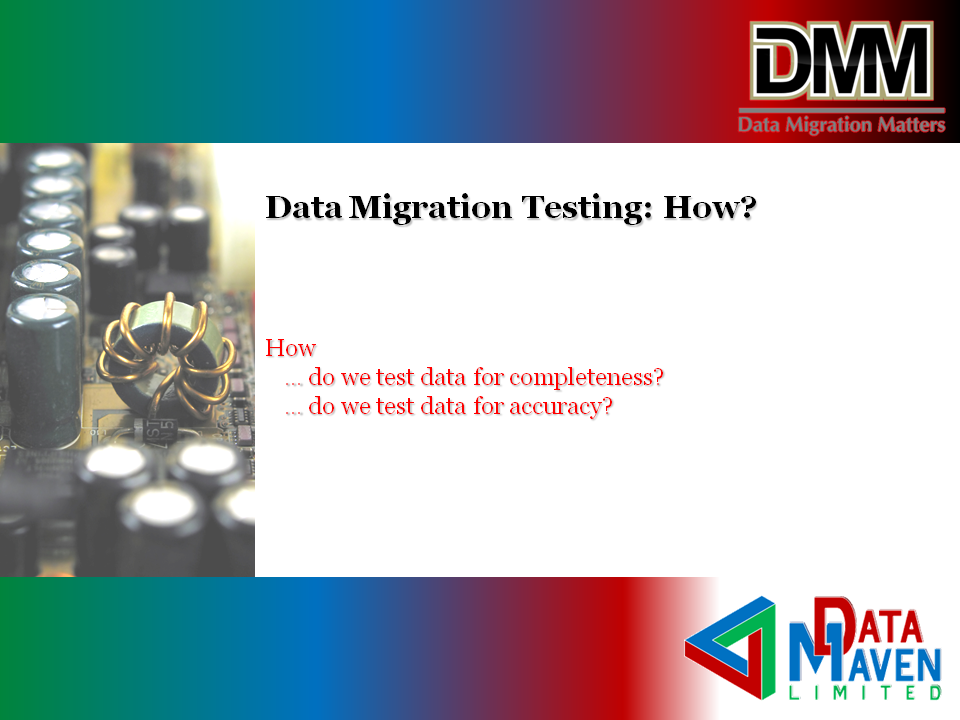 DMM
Data Migration Matters

Data Migration Testing: How?

How
… do we test data for completeness?
… do we test data for accuracy?

DATA MAVEN LIMITED